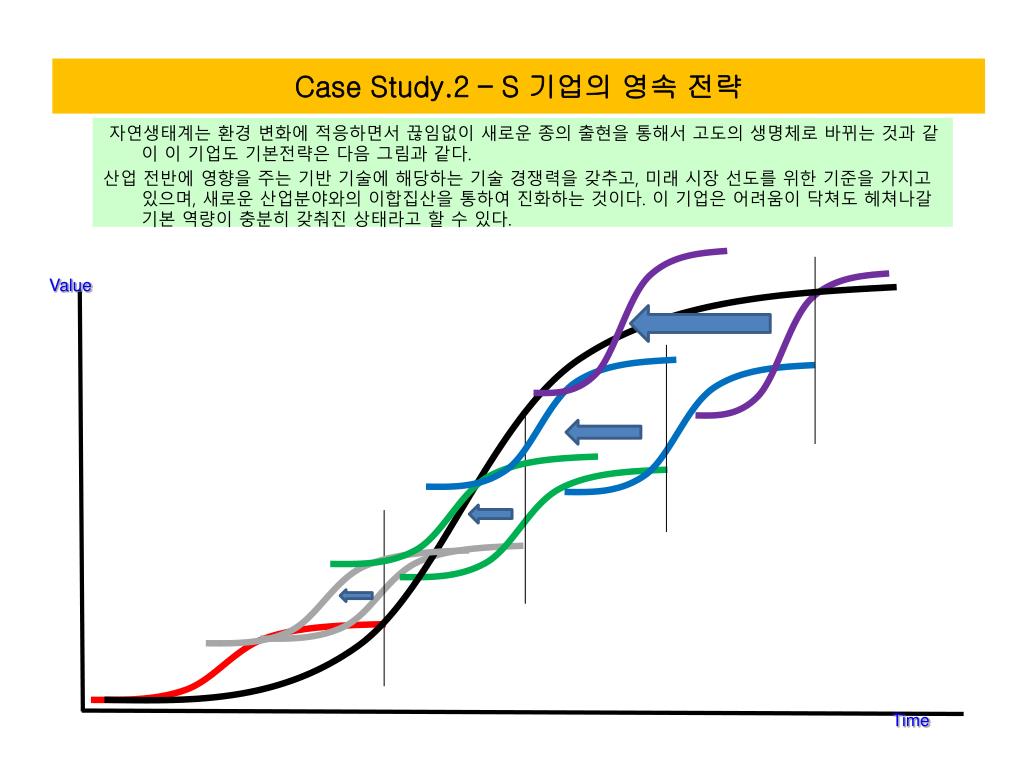 Case Study.2 – S 기업의 영속 전략

자연생태계는 환경 변화에 적응하면서 끊임없이 새로운 종의 출현을 통해서 고도의 생명체로 바뀌는 것과 같이 이 기업도 기본전략은 다음 그림과 같다.

산업 전반에 영향을 주는 기반 기술에 해당하는 기술 경쟁력을 갖추고, 미래 시장 선도를 위한 기준을 가지고 있으며, 새로운 산업분야와의 이합집산을 통하여 진화하는 것이다. 이 기업은 어려움이 닥쳐도 헤쳐나갈 기본 역량이 충분히 갖춰진 상태라고 할 수 있다.

Value

Time